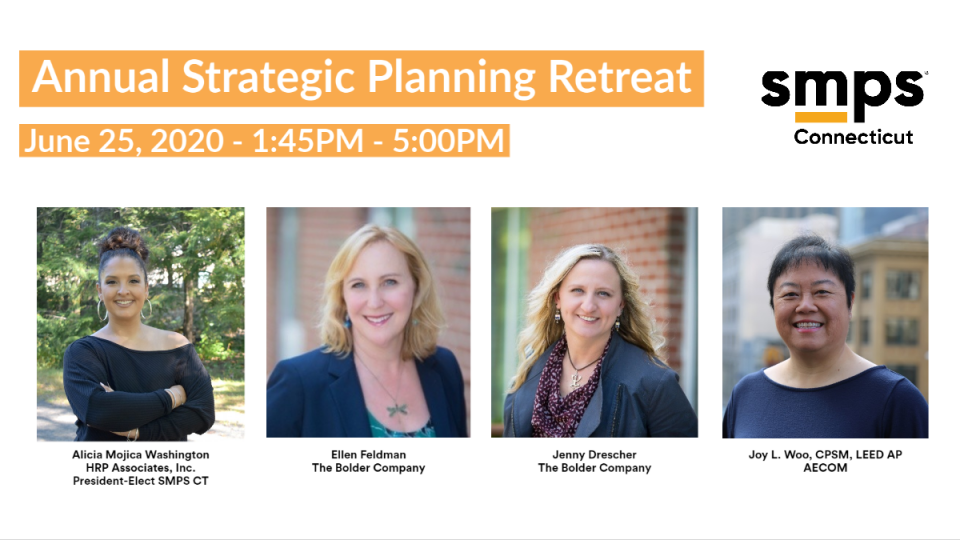 Annual Strategic Planning Retreat

June 25, 2020 - 1:45PM - 5:00PM

smps
Connecticut

Alicia Mojica Washington
HRP Associates, Inc.
President-Elect SMPS CT

Ellen Feldman
The Bolder Company

Jenny Drescher
The Bolder Company

Joy L. Woo, CPSM, LEED AP
AECOM